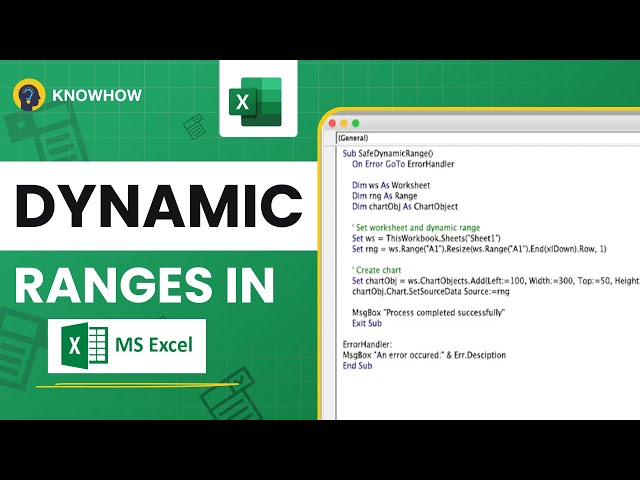 KNOWHOW

DYNAMIC

RANGES IN

MS Excel

(General)

Sub SafeDynamicRange()
On Error GoTo ErrorHandler

Dim ws As Worksheet
Dim rng As Range
Dim chartObj As ChartObject

' Set worksheet and dynamic range
Set ws = ThisWorkbook.Sheets("Sheet1")
Set rng = ws.Range("A1").Resize(ws.Range("A1").End(xlDown).Row, 1)

' Create chart
Set chartObj = ws.ChartObjects.Add(Left:=100, Width:=300, Top:=50, Height
chartObj.Chart.SetSourceData Source:=rng

MsgBox "Process completed successfully"
Exit Sub

ErrorHandler:
MsgBox "An error occured:" & Err.Desciption
End Sub